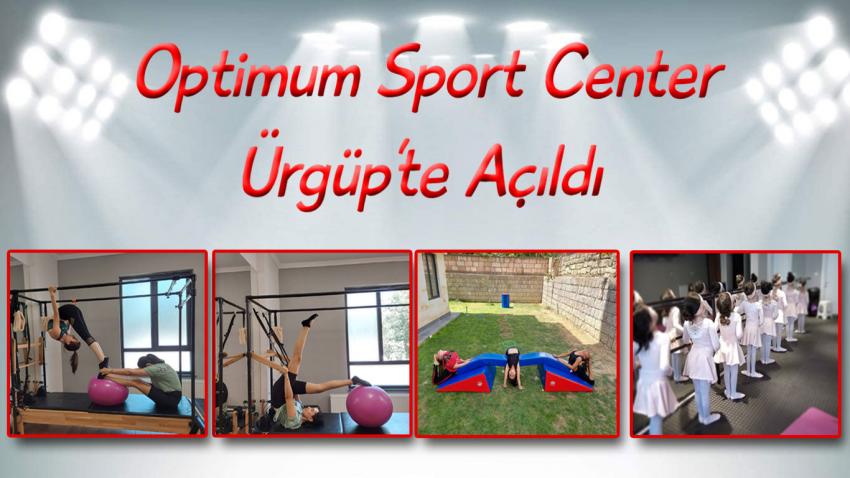 Optimum Sport Center
Ürgüp'te Açıldı